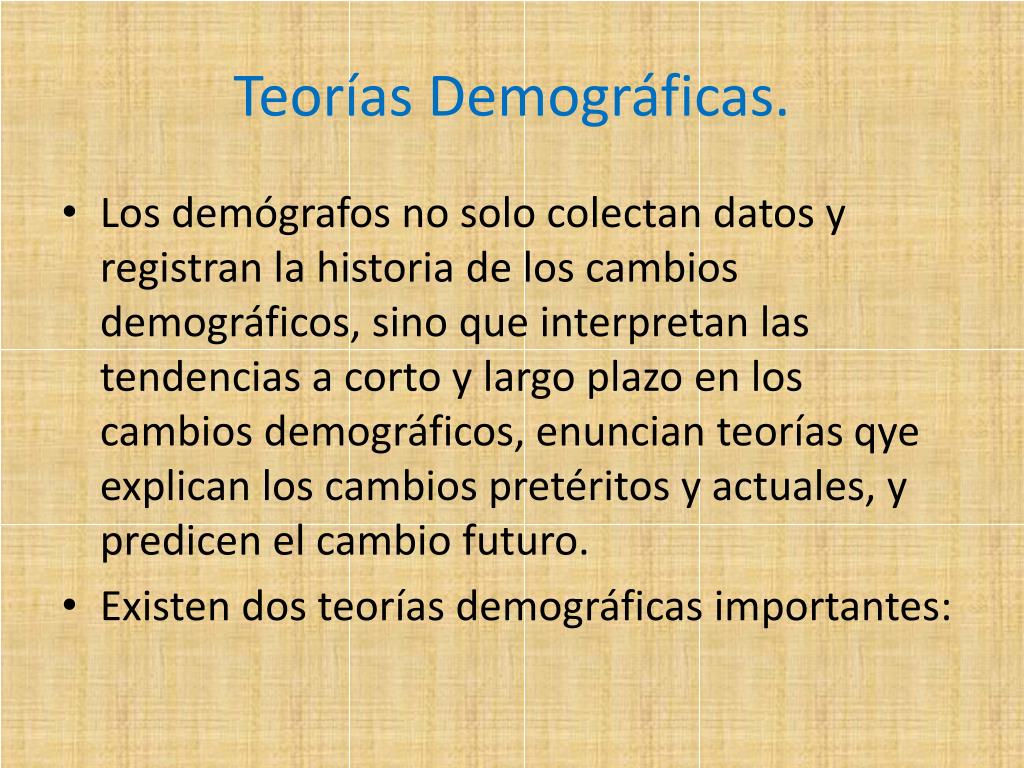 Teorías Demográficas.

• Los demógrafos no solo colectan datos y registran la historia de los cambios demográficos, sino que interpretan las tendencias a corto y largo plazo en los cambios demográficos, enuncian teorías qye explican los cambios pretéritos y actuales, y predicen el cambio futuro.
• Existen dos teorías demográficas importantes: